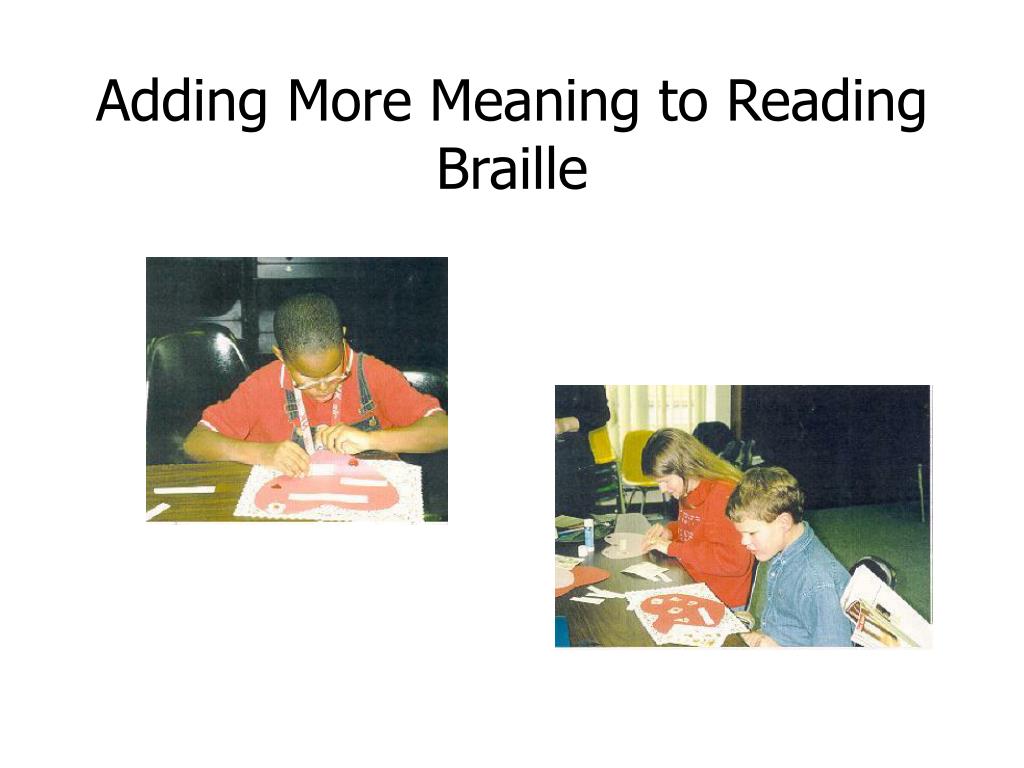 Adding More Meaning to Reading Braille